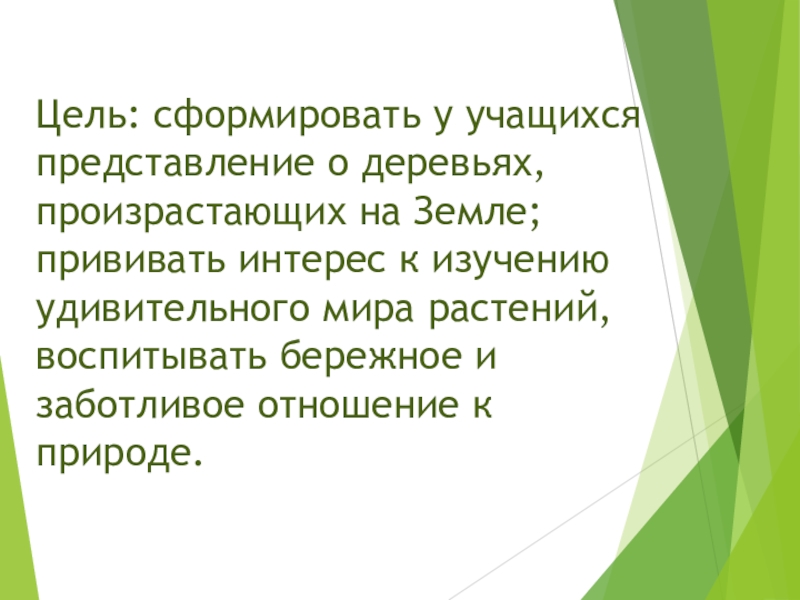 Цель: сформировать у учащихся представление о деревьях, произрастающих на Земле; прививать интерес к изучению удивительного мира растений, воспитывать бережное и заботливое отношение к природе.